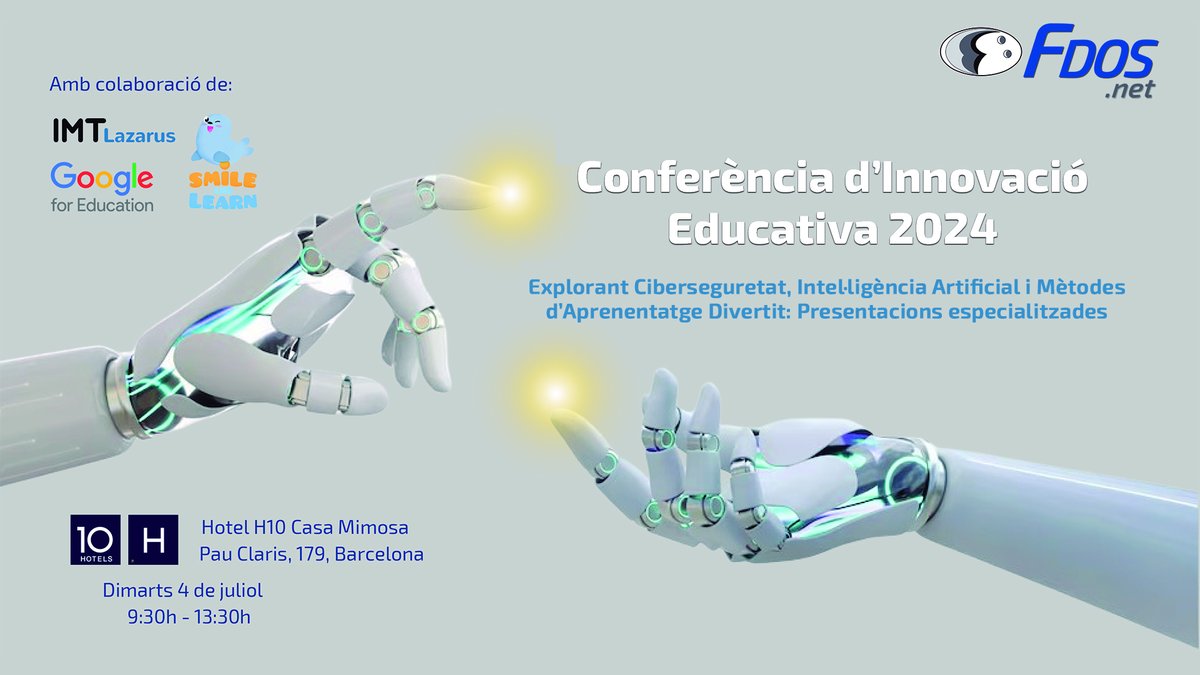 Amb colaboració de:

IMT Lazarus

Google for Education

SMILE LEARN

FDOS .net

Conferència d'Innovació Educativa 2024

Explorant Ciberseguretat, Intel·ligència Artificial i Mètodes d'Aprenentatge Divertit: Presentacions especialitzades

10 HOTELS H

Hotel H10 Casa Mimosa
Pau Claris, 179, Barcelona

Dimarts 4 de juliol
9:30h - 13:30h